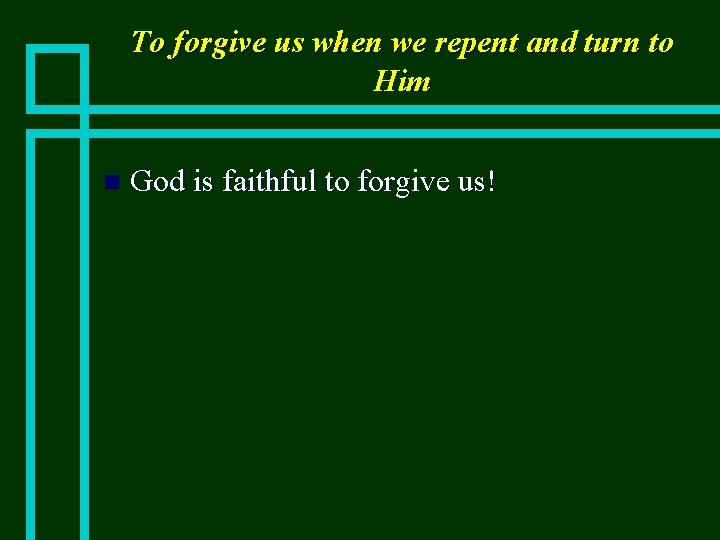 To forgive us when we repent and turn to Him

God is faithful to forgive us!